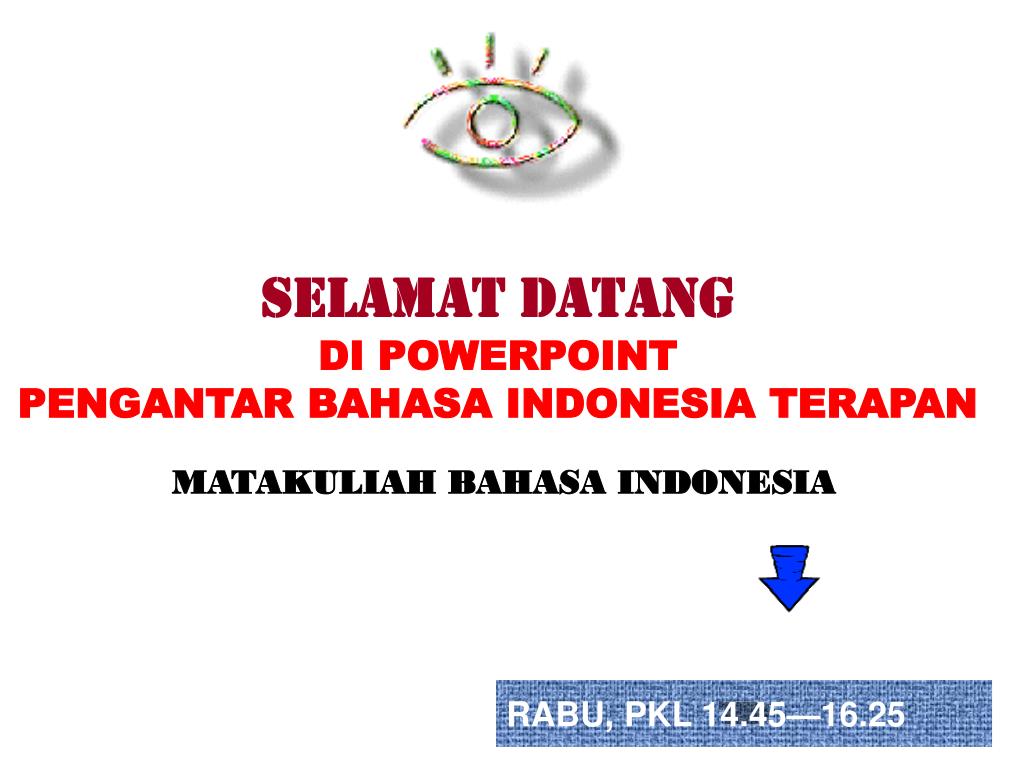 SELAMAT DATANG
DI POWERPOINT
PENGANTAR BAHASA INDONESIA TERAPAN

MATAKULIAH BAHASA INDONESIA

RABU, PKL 14.45—16.25